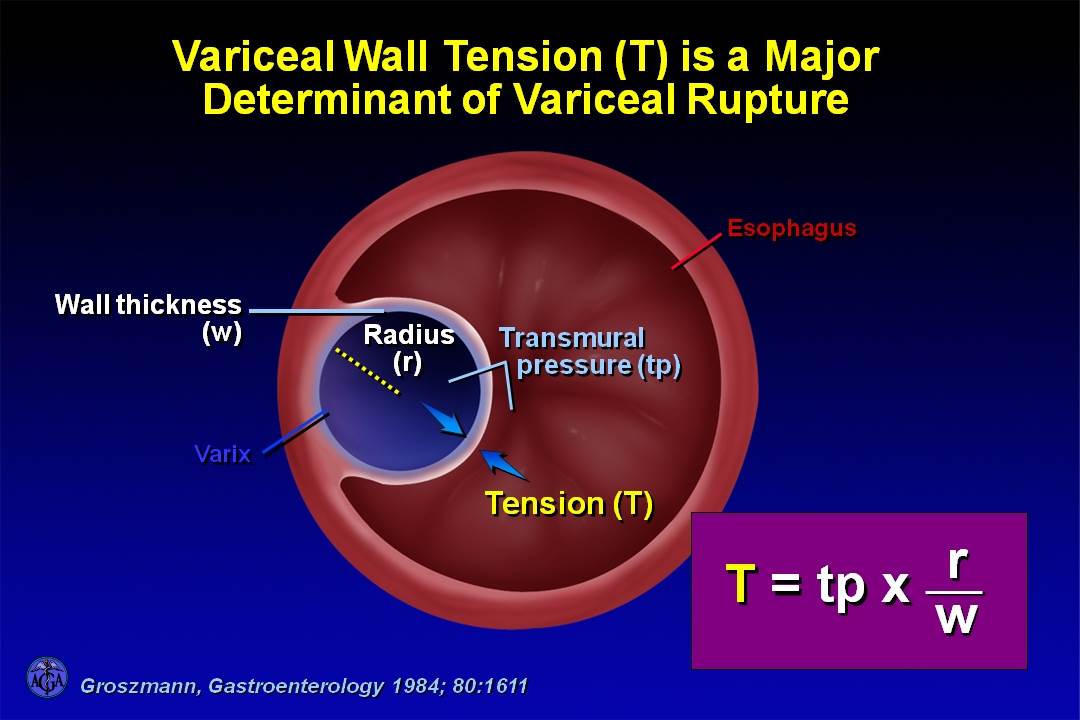 Variceal Wall Tension (T) is a Major Determinant of Variceal Rupture

Esophagus

Wall thickness (w)

Radius (r)

Transmural pressure (tp)

Varix

Tension (T)

$T = tp \times \frac{r}{w}$

AGA

Groszmann, Gastroenterology 1984; 80:1611